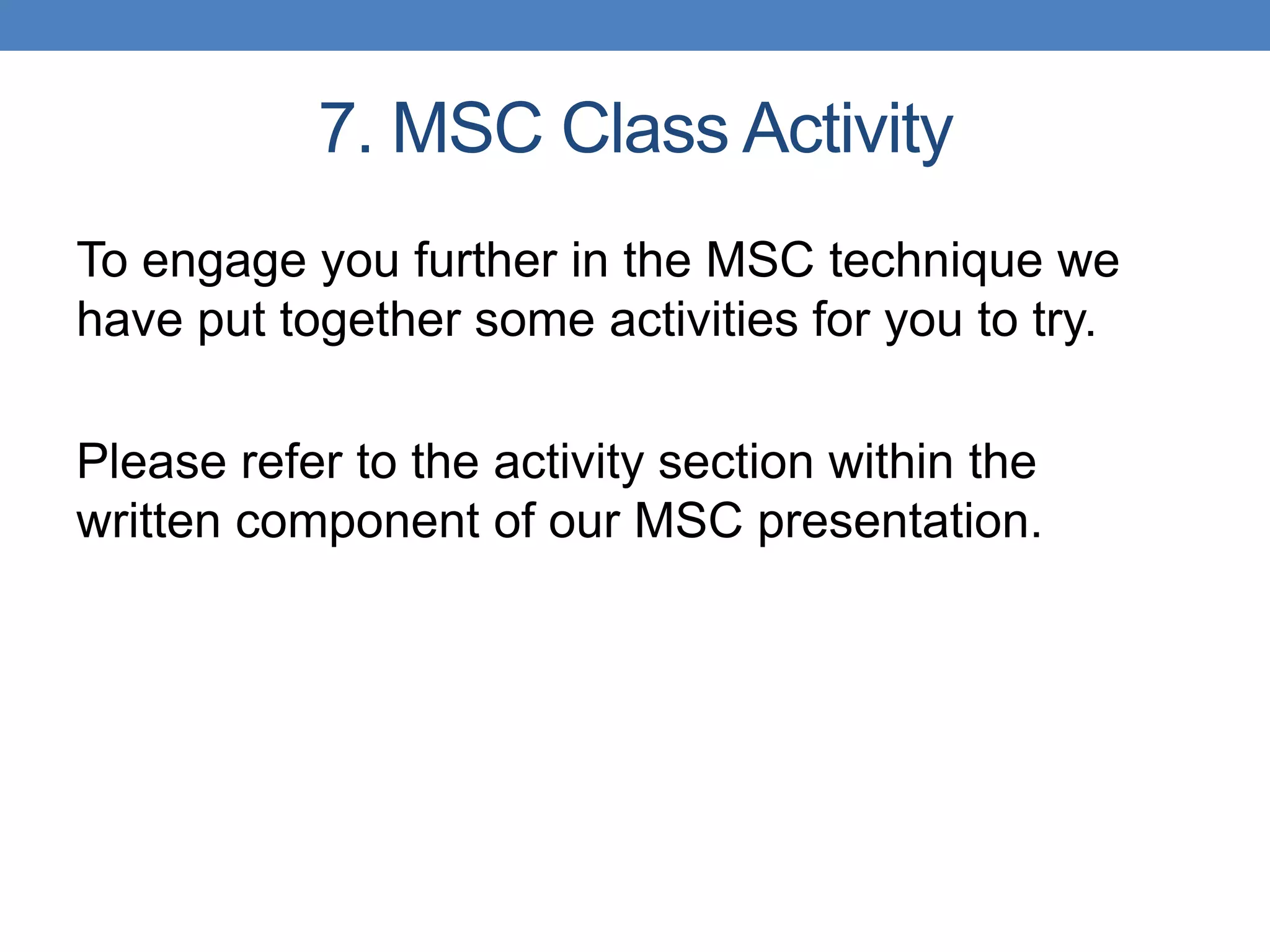 7. MSC Class Activity

To engage you further in the MSC technique we have put together some activities for you to try.

Please refer to the activity section within the written component of our MSC presentation.